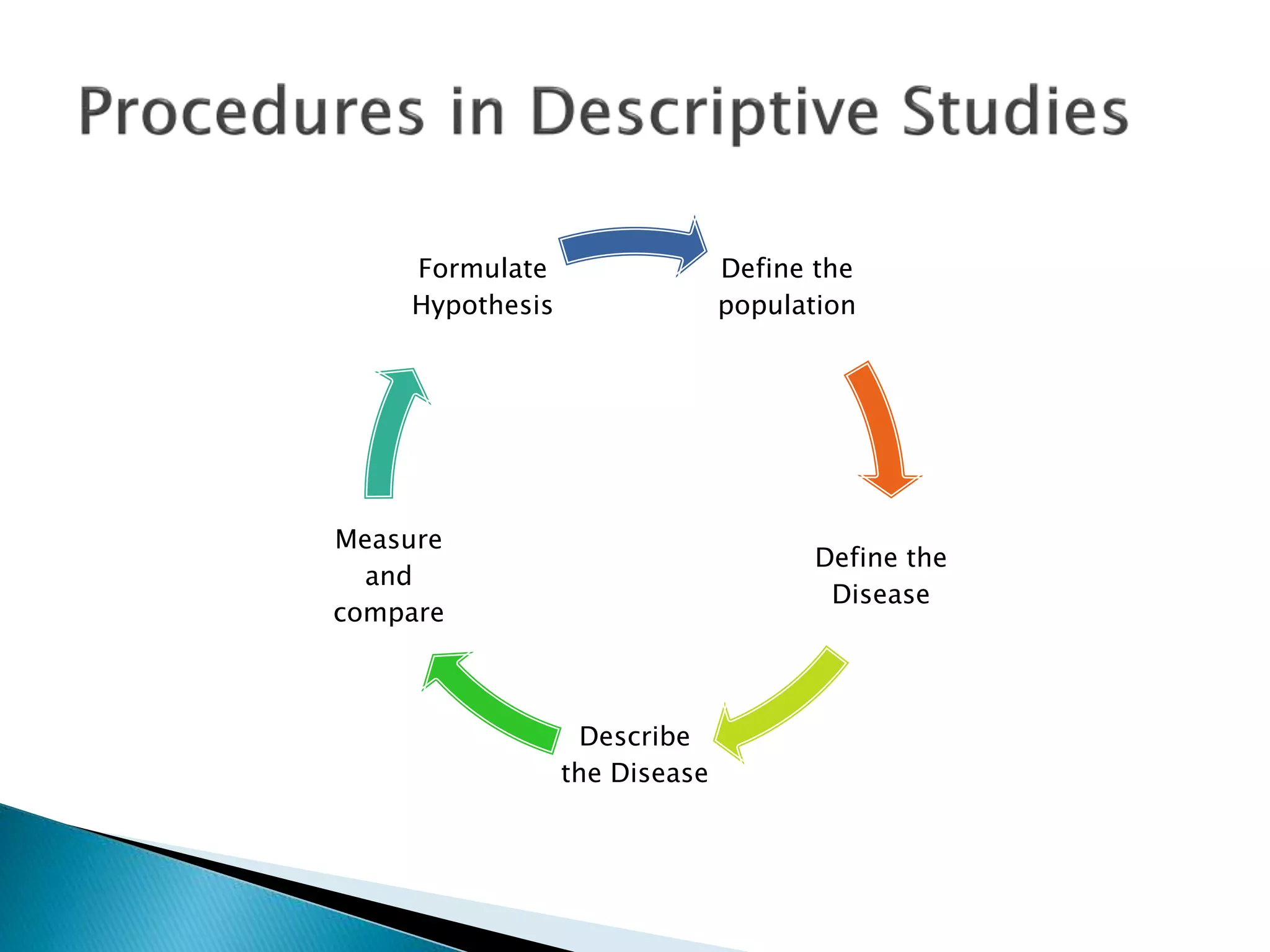 Procedures in Descriptive Studies

Formulate Hypothesis

Define the population

Define the Disease

Describe the Disease

Measure and compare